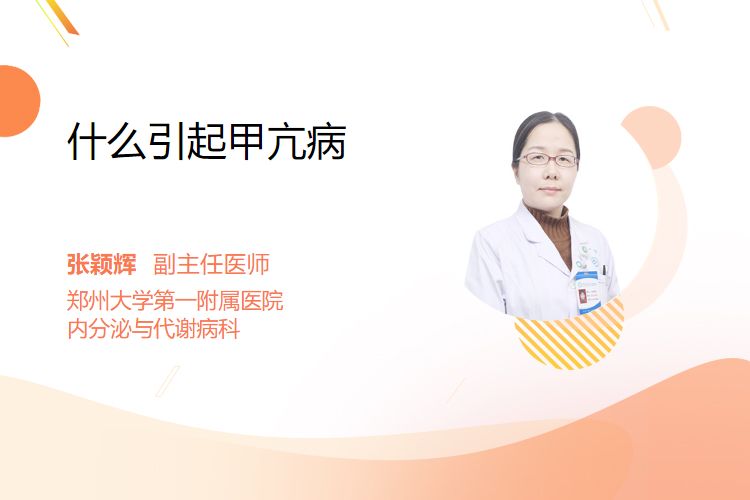 什么引起甲亢病

张颖辉 副主任医师
郑州大学第一附属医院
内分泌与代谢病科